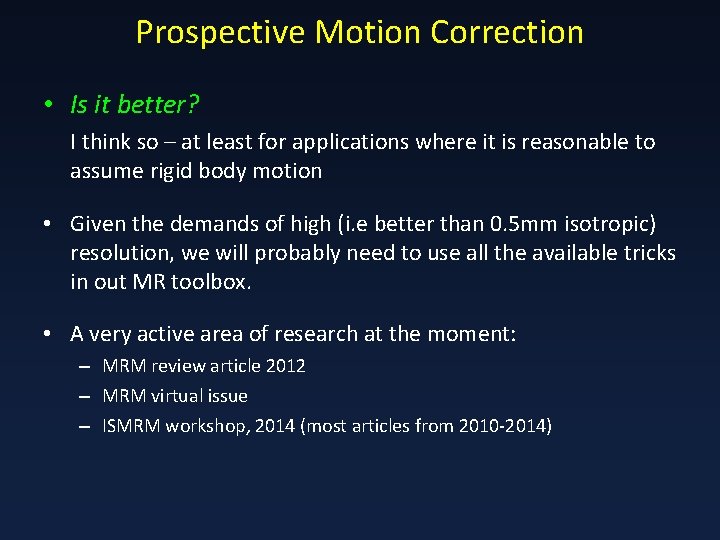 Prospective Motion Correction

• Is it better?

I think so – at least for applications where it is reasonable to assume rigid body motion

• Given the demands of high (i.e better than 0.5mm isotropic) resolution, we will probably need to use all the available tricks in out MR toolbox.

• A very active area of research at the moment:
– MRM review article 2012
– MRM virtual issue
– ISMRM workshop, 2014 (most articles from 2010-2014)